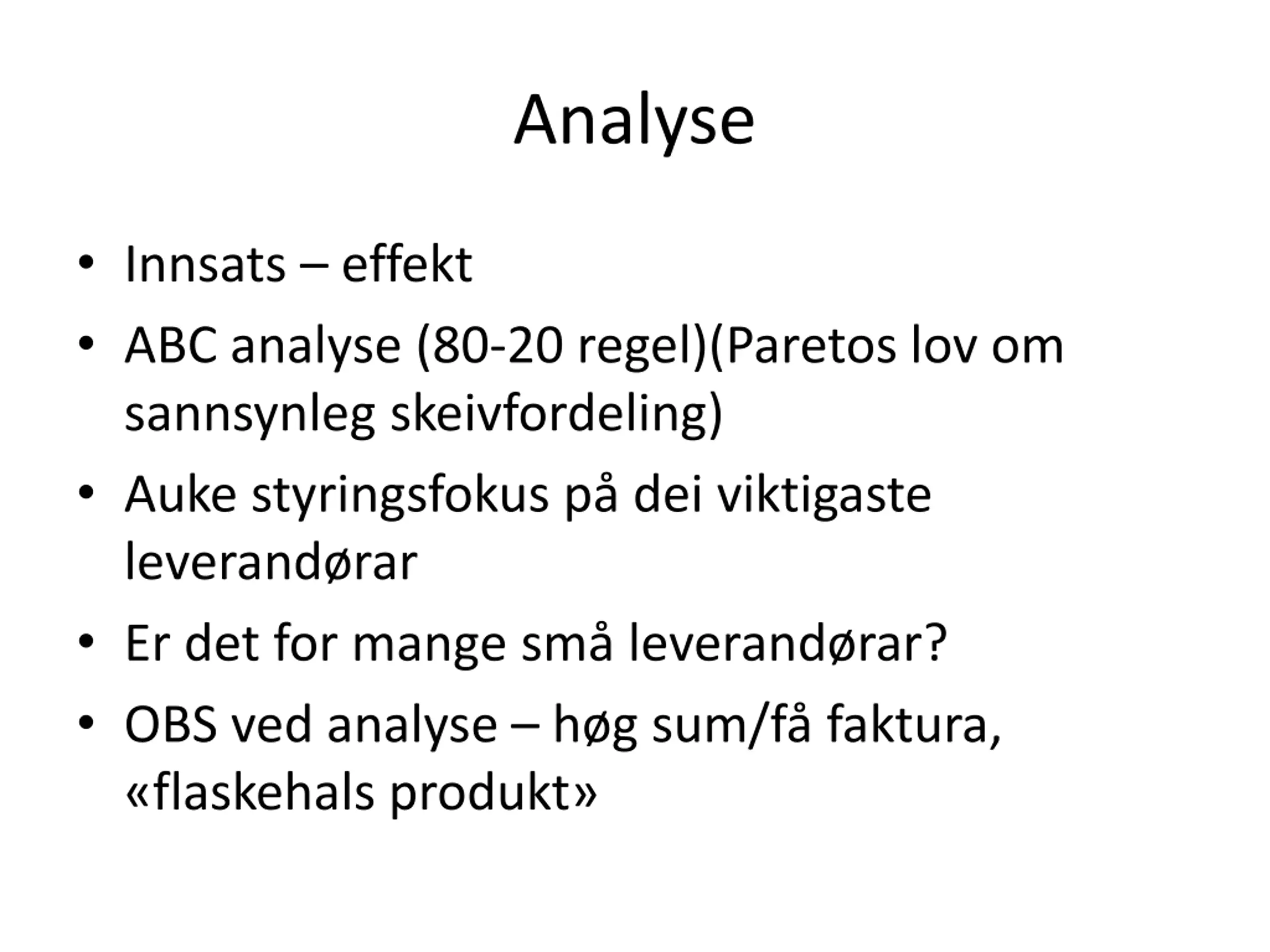 Analyse

• Innsats – effekt
• ABC analyse (80-20 regel)(Paretos lov om sannsynleg skeivfordeling)
• Auke styringsfokus på dei viktigaste leverandørar
• Er det for mange små leverandørar?
• OBS ved analyse – høg sum/få faktura, «flaskehals produkt»